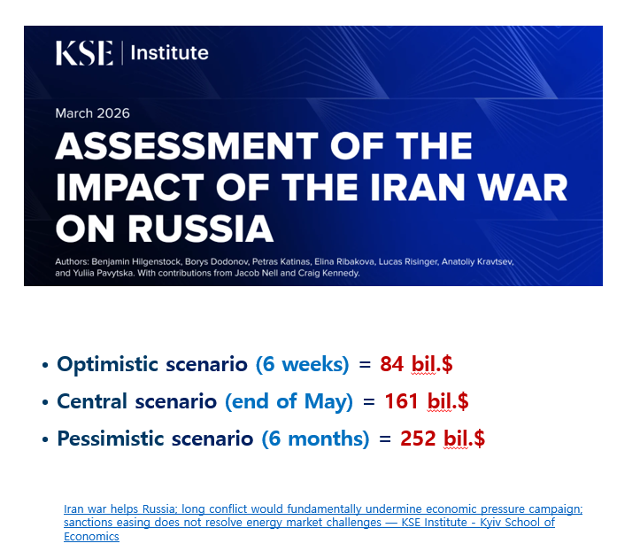 KSE | Institute

March 2026

ASSESSMENT OF THE IMPACT OF THE IRAN WAR ON RUSSIA

Authors: Benjamin Hilgenstock, Borys Dodonov, Petras Katinas, Elina Ribakova, Lucas Risinger, Anatoliy Kravtsev, and Yuliia Pavytska. With contributions from Jacob Nell and Craig Kennedy.

• Optimistic scenario (6 weeks) = 84 bil.$
• Central scenario (end of May) = 161 bil.$
• Pessimistic scenario (6 months) = 252 bil.$

Iran war helps Russia; long conflict would fundamentally undermine economic pressure campaign; sanctions easing does not resolve energy market challenges — KSE Institute - Kyiv School of Economics